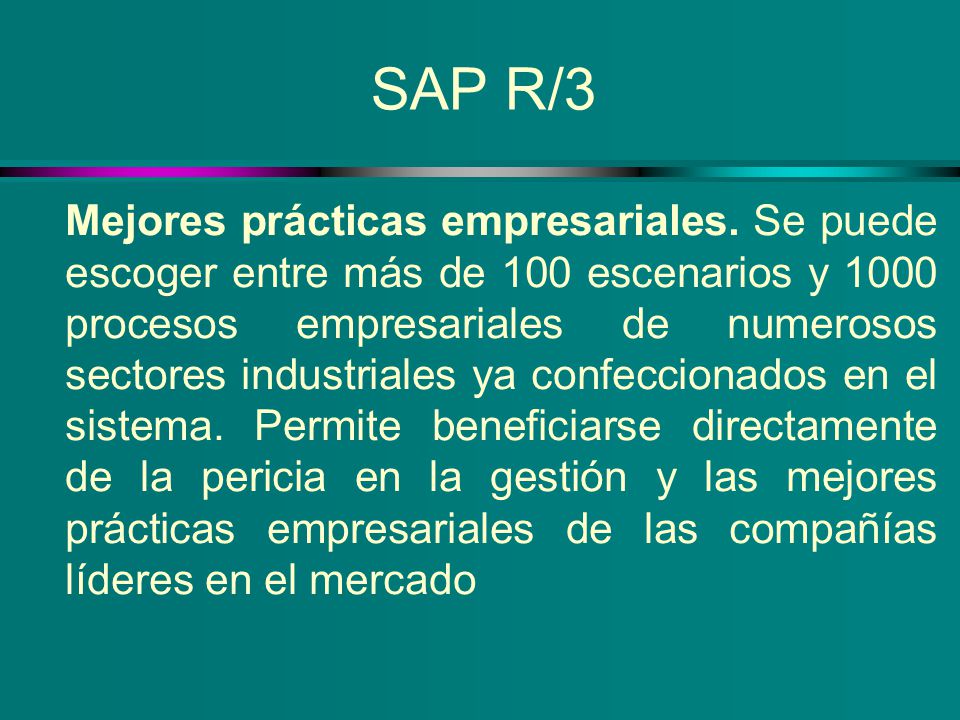 SAP R/3

Mejores prácticas empresariales. Se puede escoger entre más de 100 escenarios y 1000 procesos empresariales de numerosos sectores industriales ya confeccionados en el sistema. Permite beneficiarse directamente de la pericia en la gestión y las mejores prácticas empresariales de las compañías líderes en el mercado